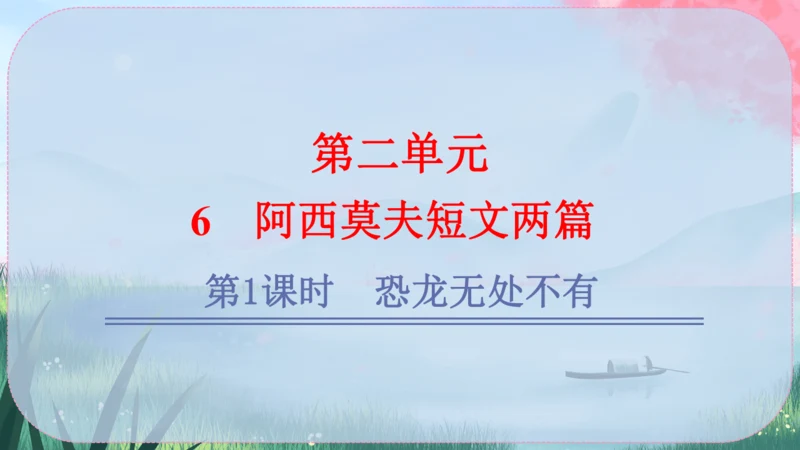 第二单元

6　阿西莫夫短文两篇

第1课时　恐龙无处不有